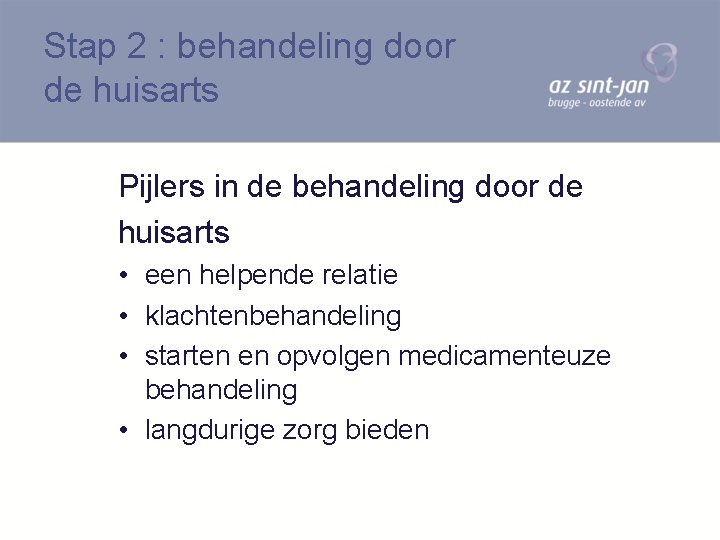 Stap 2 : behandeling door de huisarts

az sint-jan
brugge - oostende av

Pijlers in de behandeling door de huisarts

• een helpende relatie
• klachtenbehandeling
• starten en opvolgen medicamenteuze behandeling
• langdurige zorg bieden